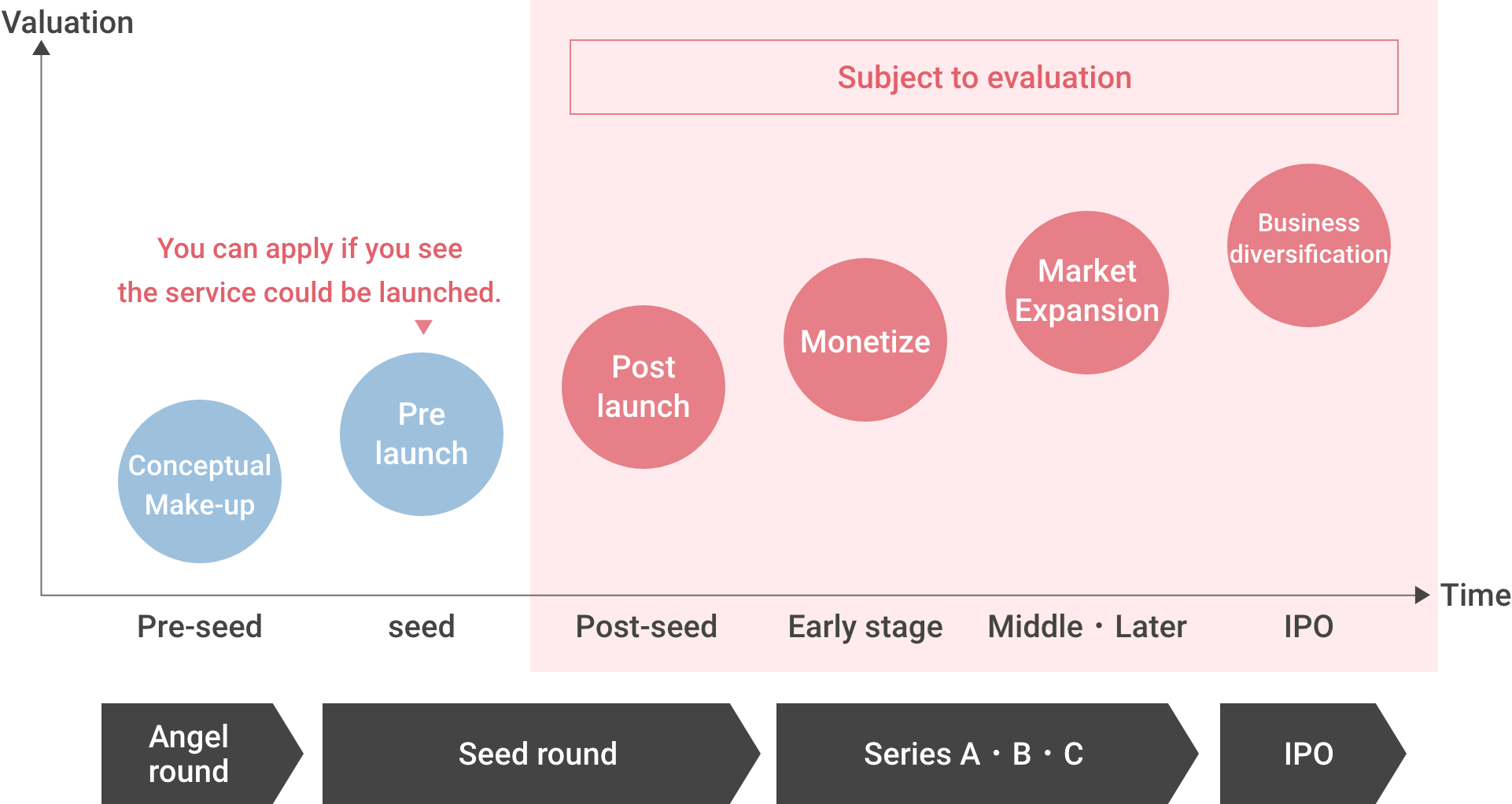 Valuation

Subject to evaluation

You can apply if you see the service could be launched.

Conceptual Make-up

Pre launch

Post launch

Monetize

Market Expansion

Business diversification

Time

Pre-seed

seed

Post-seed

Early stage

Middle・Later

IPO

Angel round

Seed round

Series A・B・C

IPO